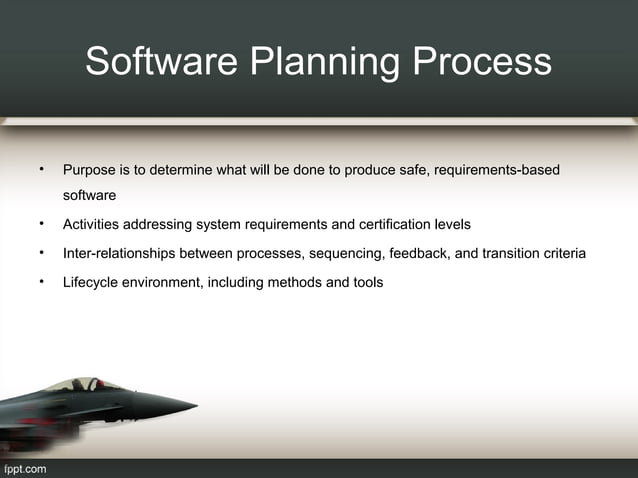 Software Planning Process

• Purpose is to determine what will be done to produce safe, requirements-based software

• Activities addressing system requirements and certification levels

• Inter-relationships between processes, sequencing, feedback, and transition criteria

• Lifecycle environment, including methods and tools

fppt.com